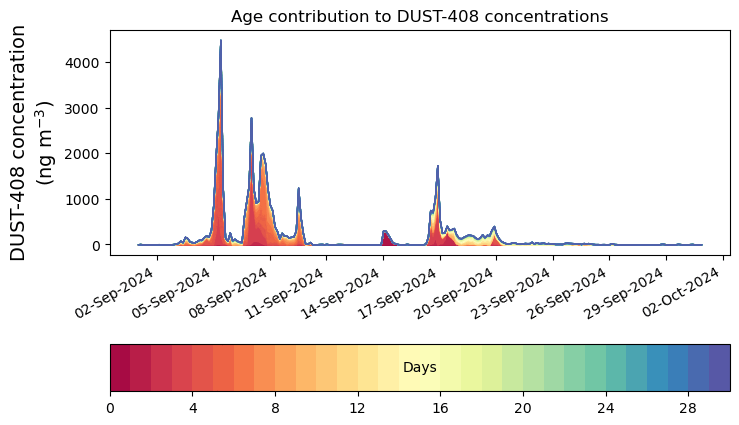 Age contribution to DUST-408 concentrations

DUST-408 concentration (ng m$^{-3}$)

4000
3000
2000
1000
0

02-Sep-2024
05-Sep-2024
08-Sep-2024
11-Sep-2024
14-Sep-2024
17-Sep-2024
20-Sep-2024
23-Sep-2024
26-Sep-2024
29-Sep-2024
02-Oct-2024

Days

0
4
8
12
16
20
24
28